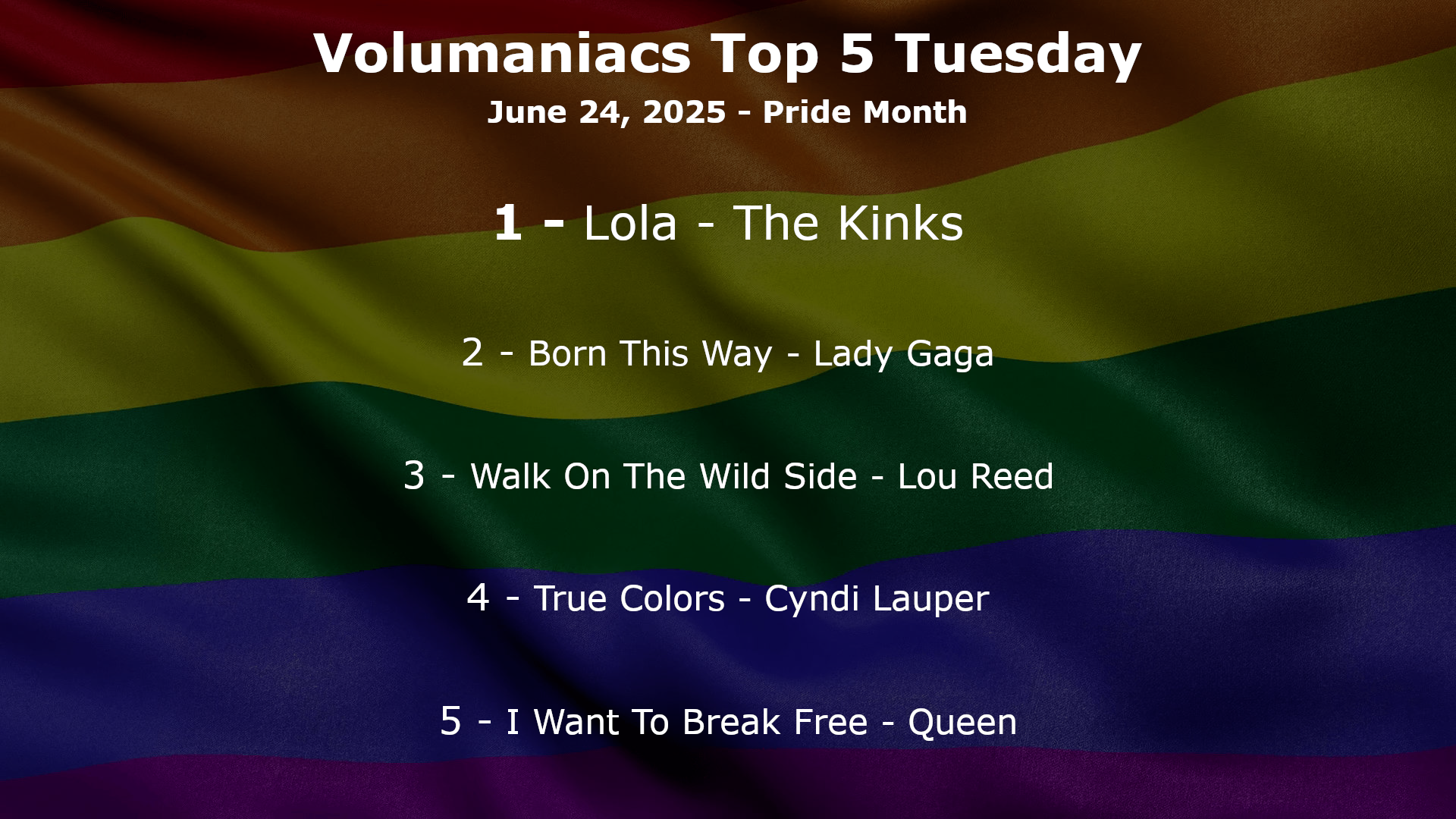 Volumaniacs Top 5 Tuesday
June 24, 2025 - Pride Month

1 - Lola - The Kinks

2 - Born This Way - Lady Gaga

3 - Walk On The Wild Side - Lou Reed

4 - True Colors - Cyndi Lauper

5 - I Want To Break Free - Queen